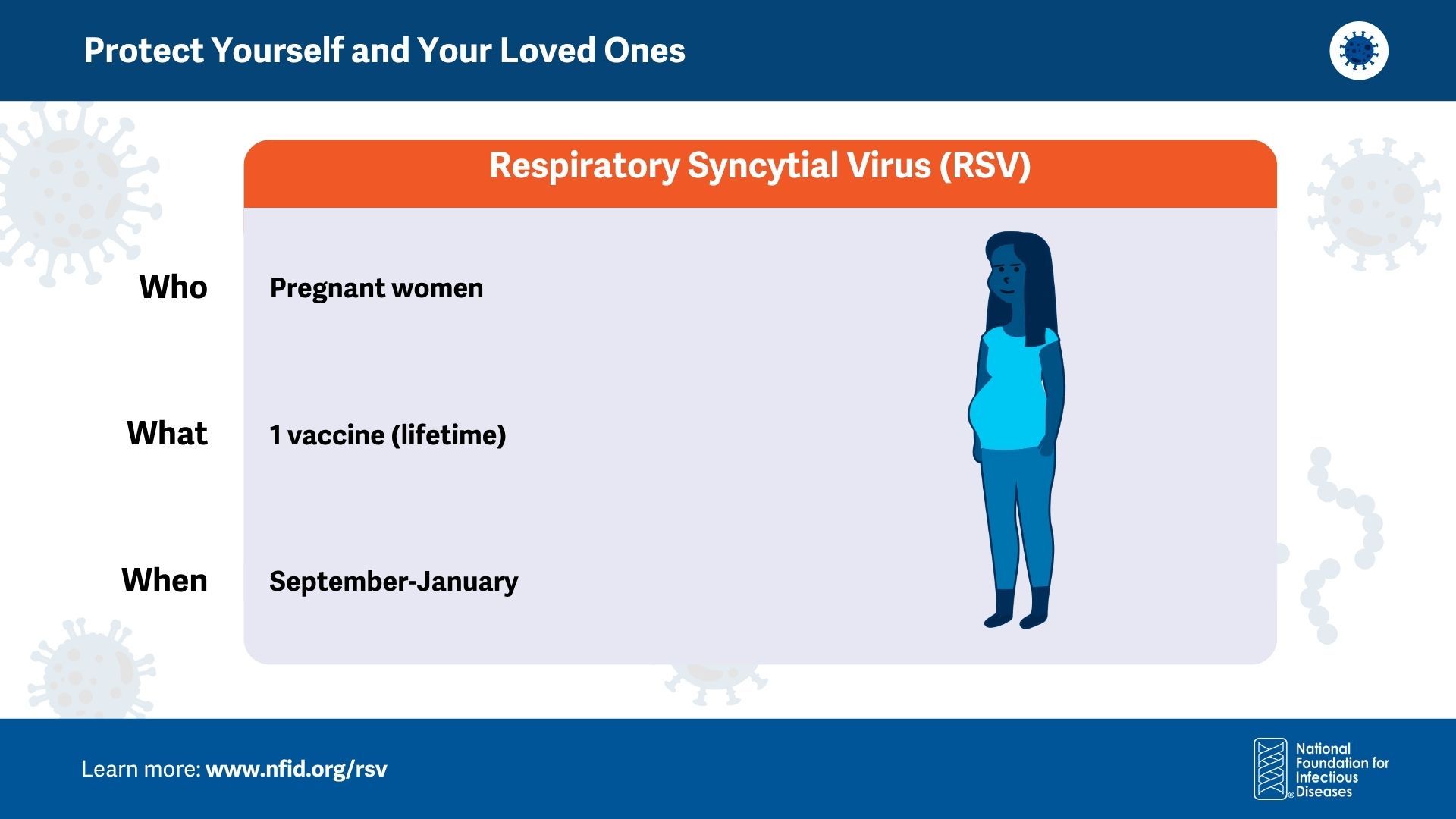 Protect Yourself and Your Loved Ones

Respiratory Syncytial Virus (RSV)

Who Pregnant women

What 1 vaccine (lifetime)

When September-January

Learn more: www.nfid.org/rsv

National Foundation for Infectious Diseases